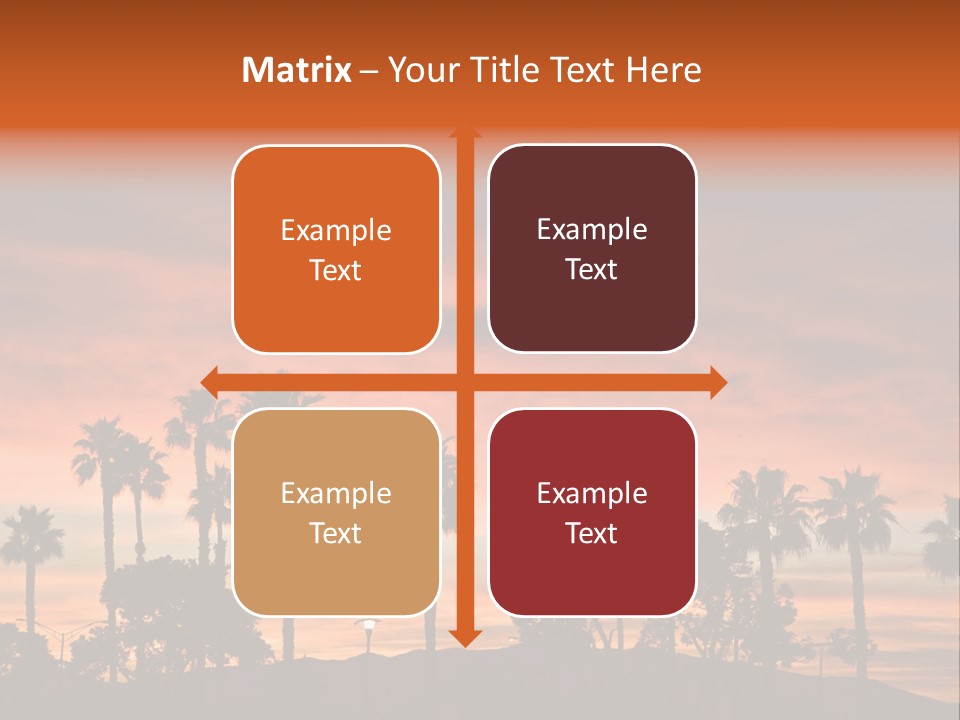 Matrix – Your Title Text Here

Example Text

Example Text

Example Text

Example Text